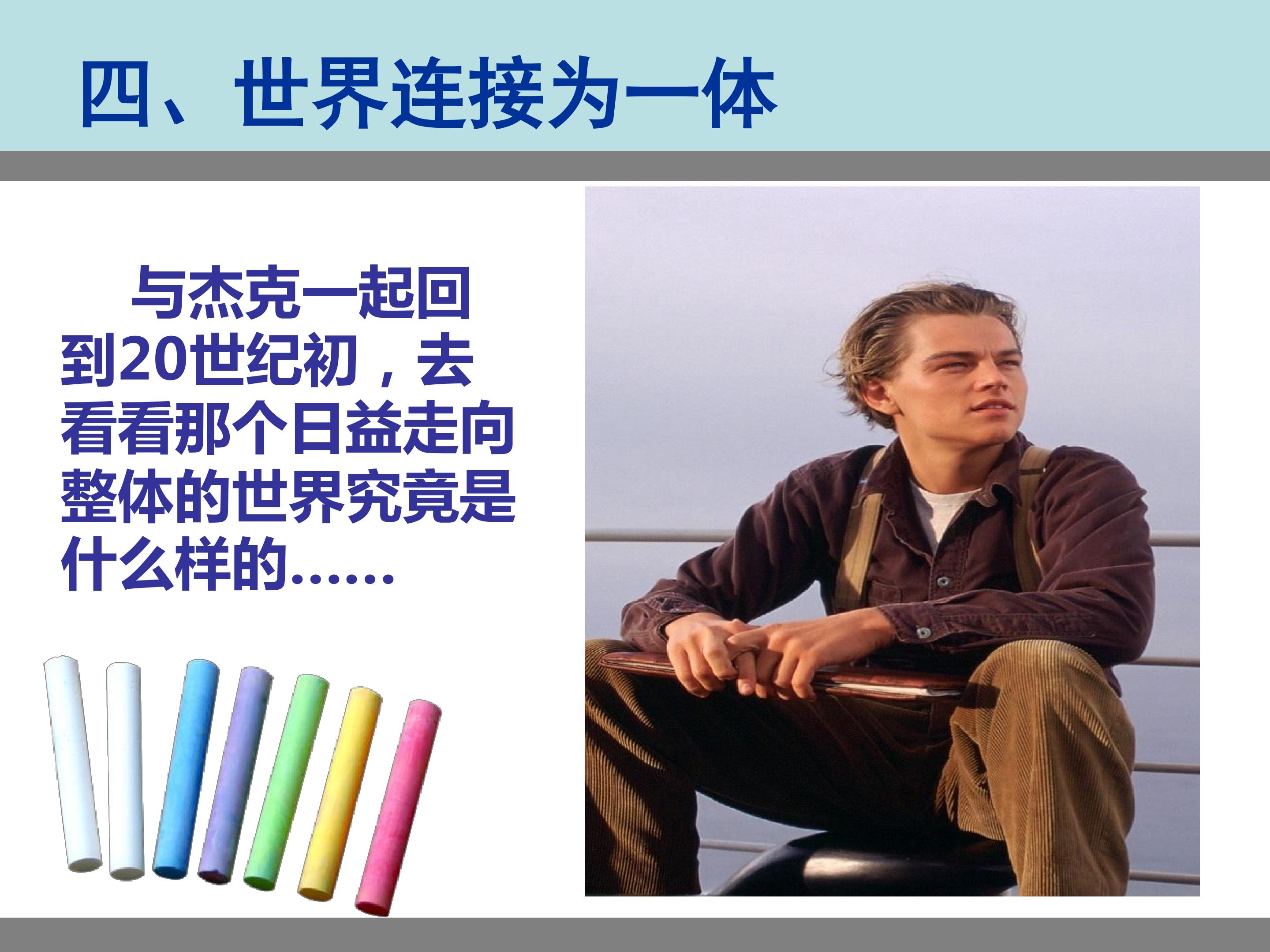 四、世界连接为一体

与杰克一起回到20世纪初，去看看那个日益走向整体的世界究竟是什么样的……